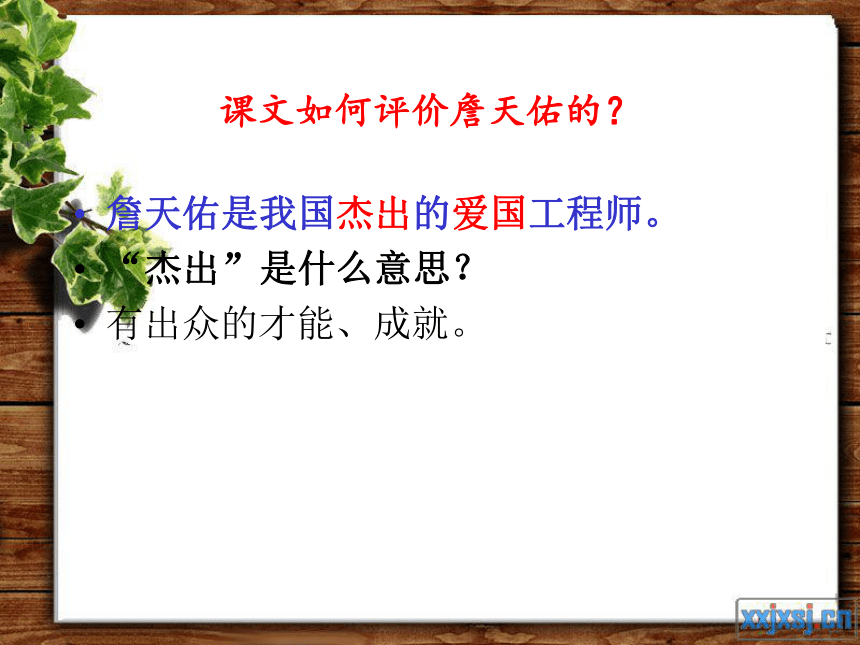 课文如何评价詹天佑的？

• 詹天佑是我国杰出的爱国工程师。
• “杰出”是什么意思？
• 有出众的才能、成就。

xxjxsj.cn